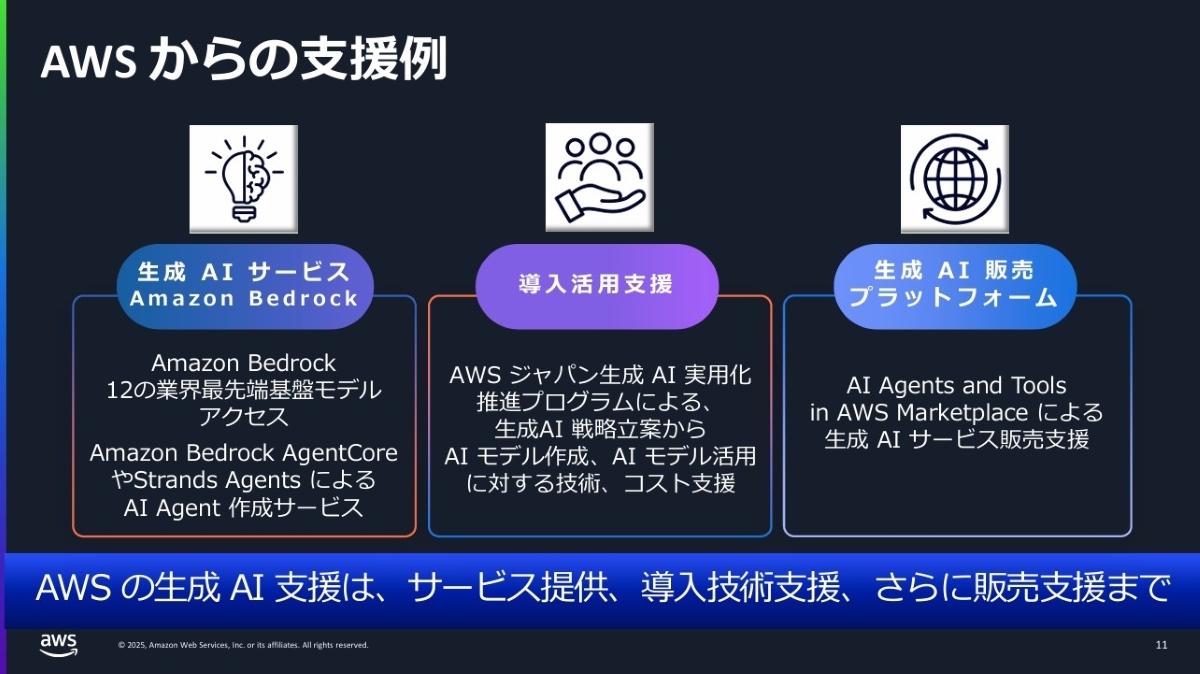 AWS からの支援例

生成 AI サービス
Amazon Bedrock

Amazon Bedrock
12の業界最先端基盤モデル
アクセス

Amazon Bedrock AgentCore
やStrands Agents による
AI Agent 作成サービス

導入活用支援

AWS ジャパン生成 AI 実用化
推進プログラムによる、
生成AI 戦略立案から
AI モデル作成、AI モデル活用
に対する技術、コスト支援

生成 AI 販売
プラットフォーム

AI Agents and Tools
in AWS Marketplace による
生成 AI サービス販売支援

AWS の生成 AI 支援は、サービス提供、導入技術支援、さらに販売支援まで

aws

© 2025, Amazon Web Services, Inc. or its affiliates. All rights reserved.

11